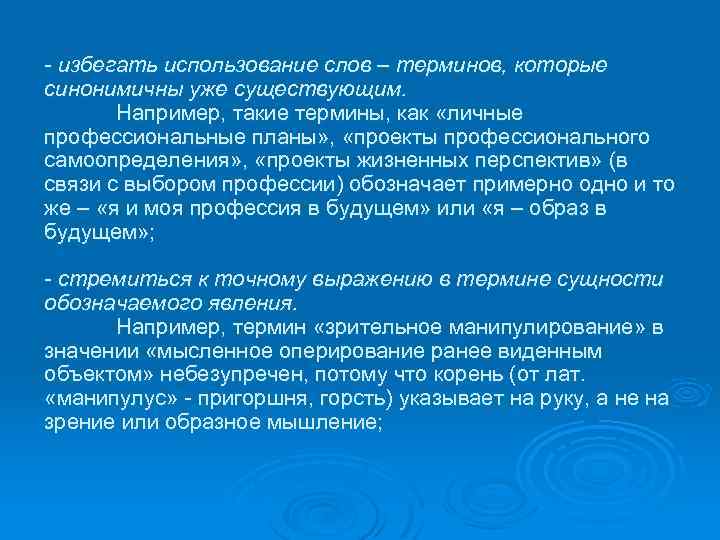 - избегать использование слов – терминов, которые синонимичны уже существующим.

Например, такие термины, как «личные профессиональные планы», «проекты профессионального самоопределения», «проекты жизненных перспектив» (в связи с выбором профессии) обозначает примерно одно и то же – «я и моя профессия в будущем» или «я – образ в будущем»;

- стремиться к точному выражению в термине сущности обозначаемого явления.

Например, термин «зрительное манипулирование» в значении «мысленное оперирование ранее виденным объектом» небезупречен, потому что корень (от лат. «манипулус» - пригоршня, горсть) указывает на руку, а не на зрение или образное мышление;